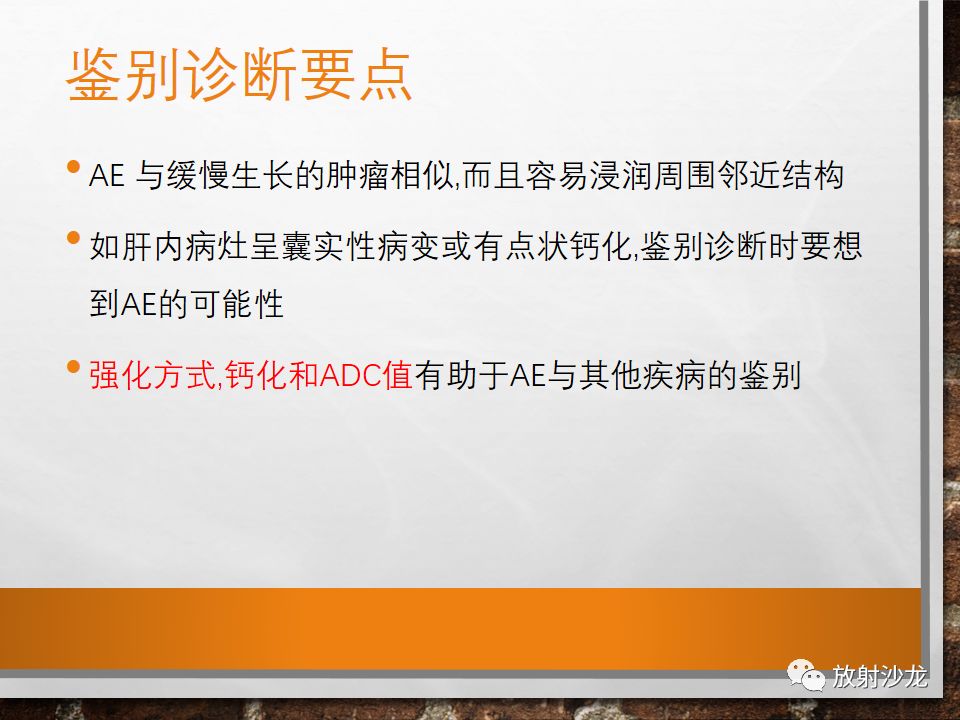 鉴别诊断要点

• AE 与缓慢生长的肿瘤相似,而且容易浸润周围邻近结构

• 如肝内病灶呈囊实性病变或有点状钙化,鉴别诊断时要想到AE的可能性

• 强化方式,钙化和ADC值有助于AE与其他疾病的鉴别

放射沙龙